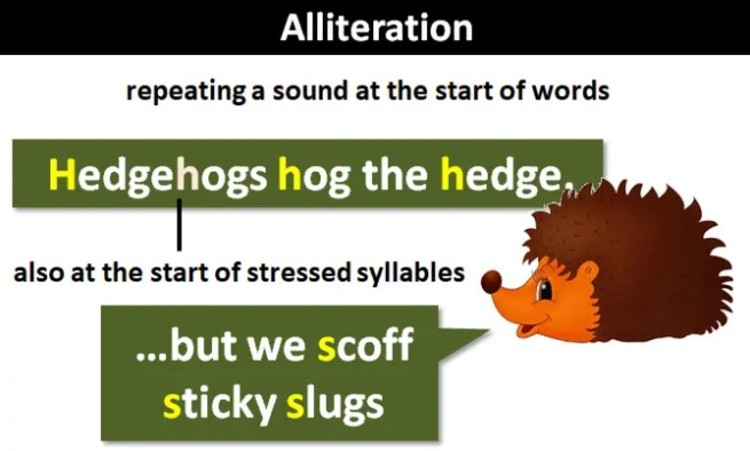 Alliteration

repeating a sound at the start of words

Hedgehogs hog the hedge.

also at the start of stressed syllables

...but we scoff sticky slugs